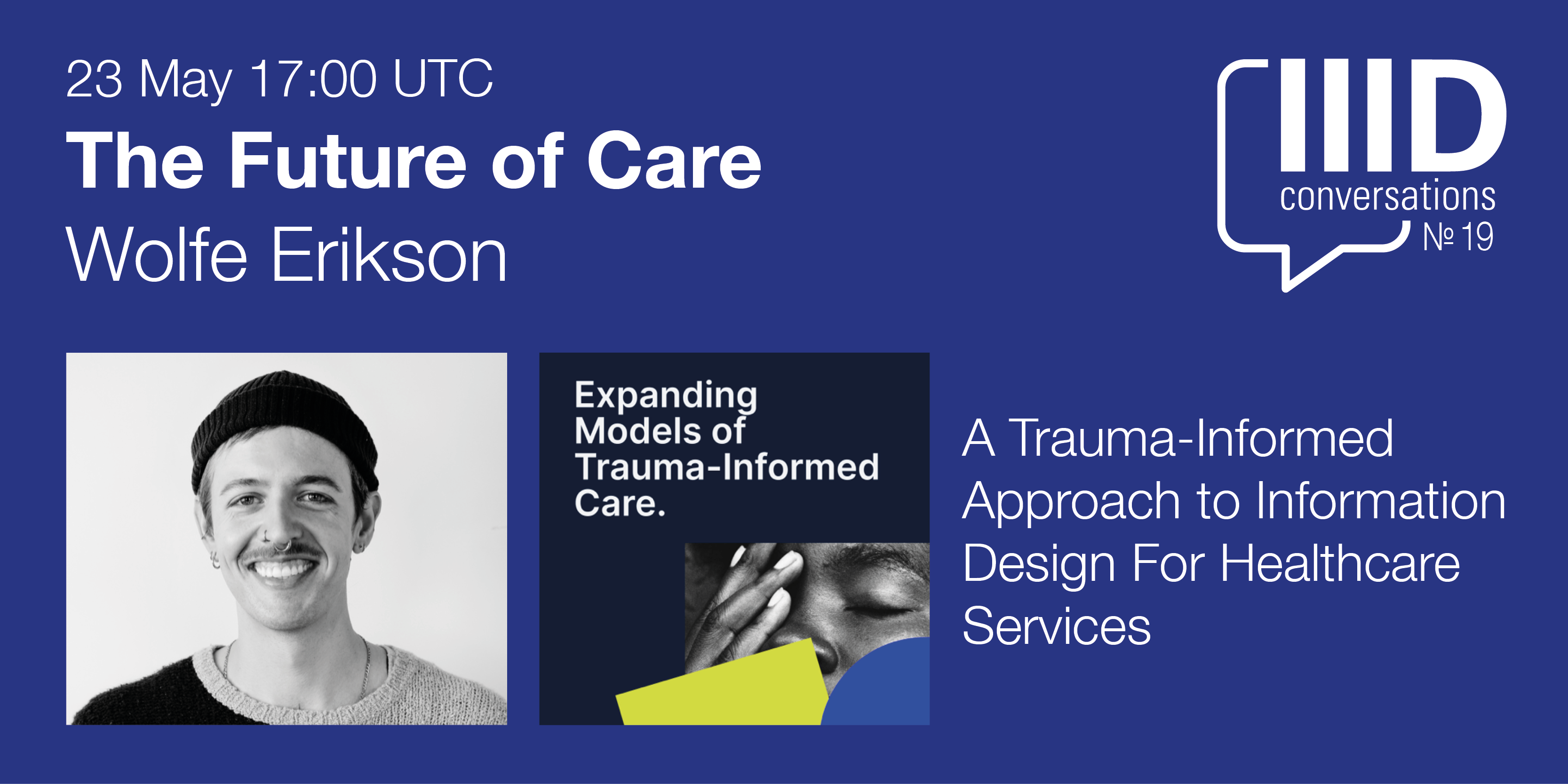 23 May 17:00 UTC
The Future of Care
Wolfe Erikson

IIID conversations № 19

Expanding Models of Trauma-Informed Care.

A Trauma-Informed Approach to Information Design For Healthcare Services